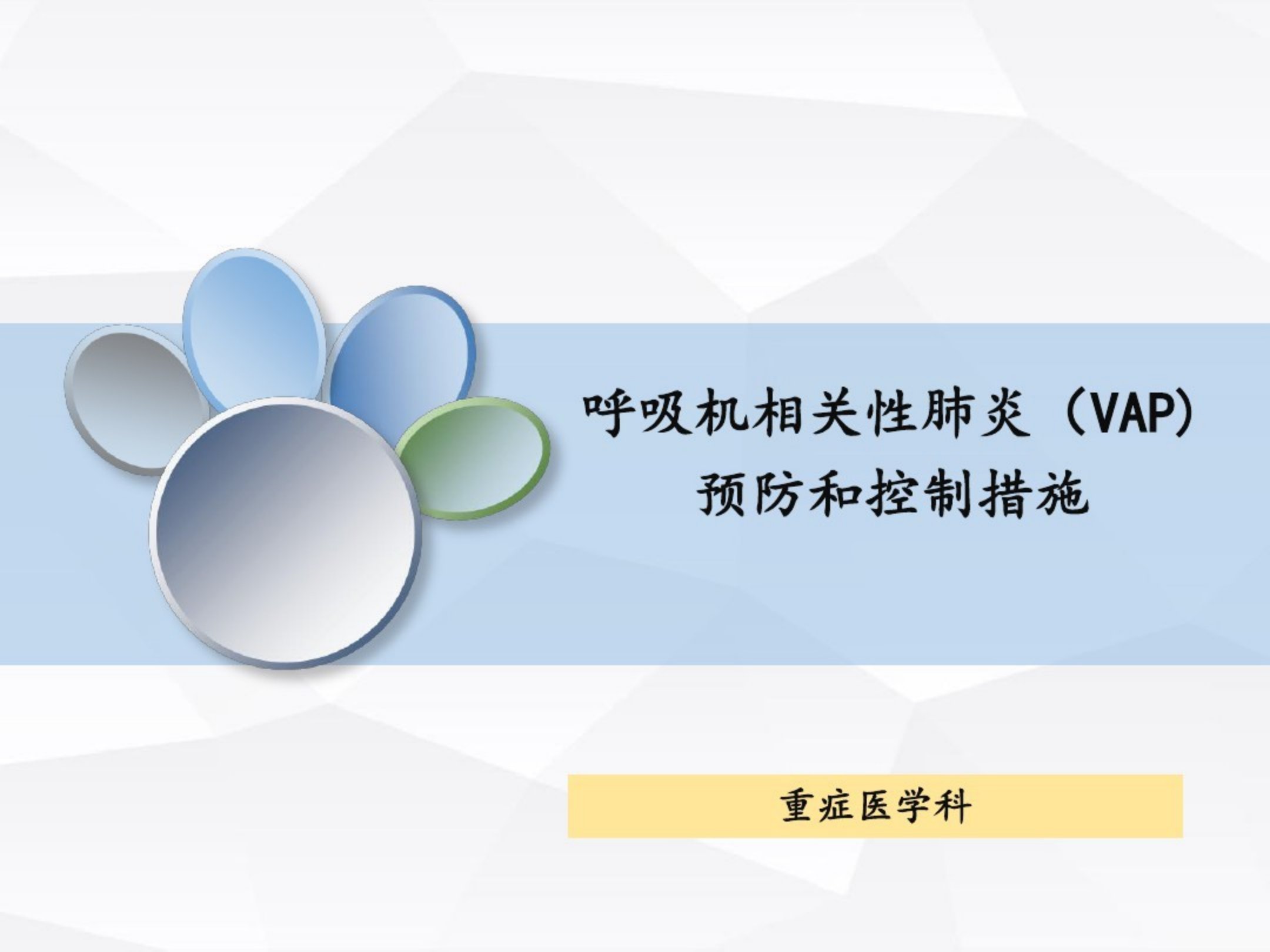 呼吸机相关性肺炎（VAP）
预防和控制措施

重症医学科